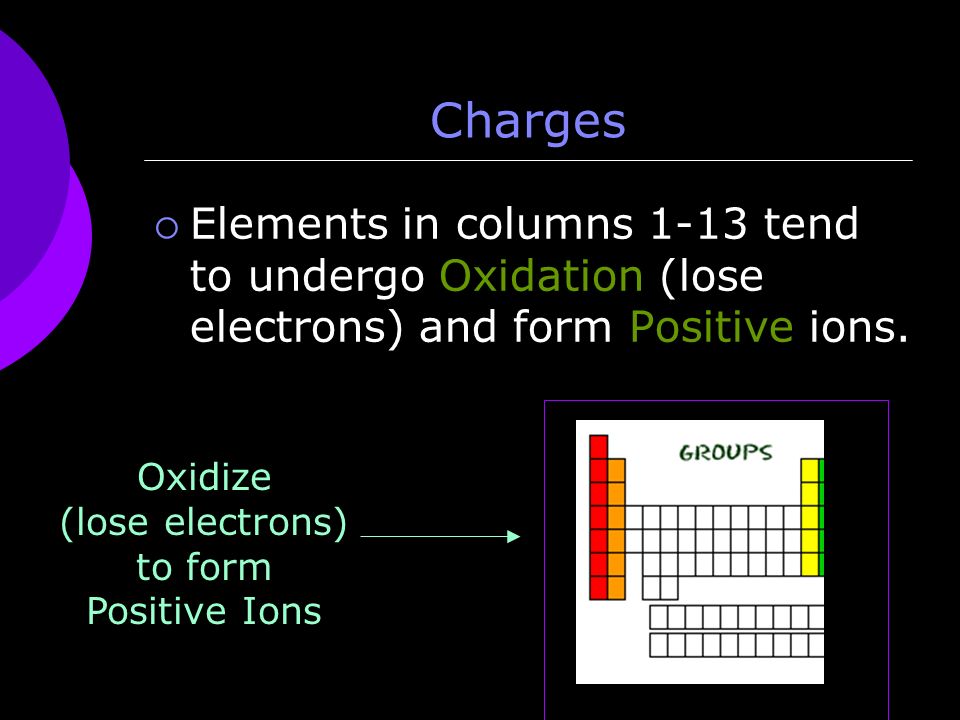 Charges

Elements in columns 1-13 tend to undergo Oxidation (lose electrons) and form Positive ions.

Oxidize
(lose electrons)
to form
Positive Ions

GROUPS